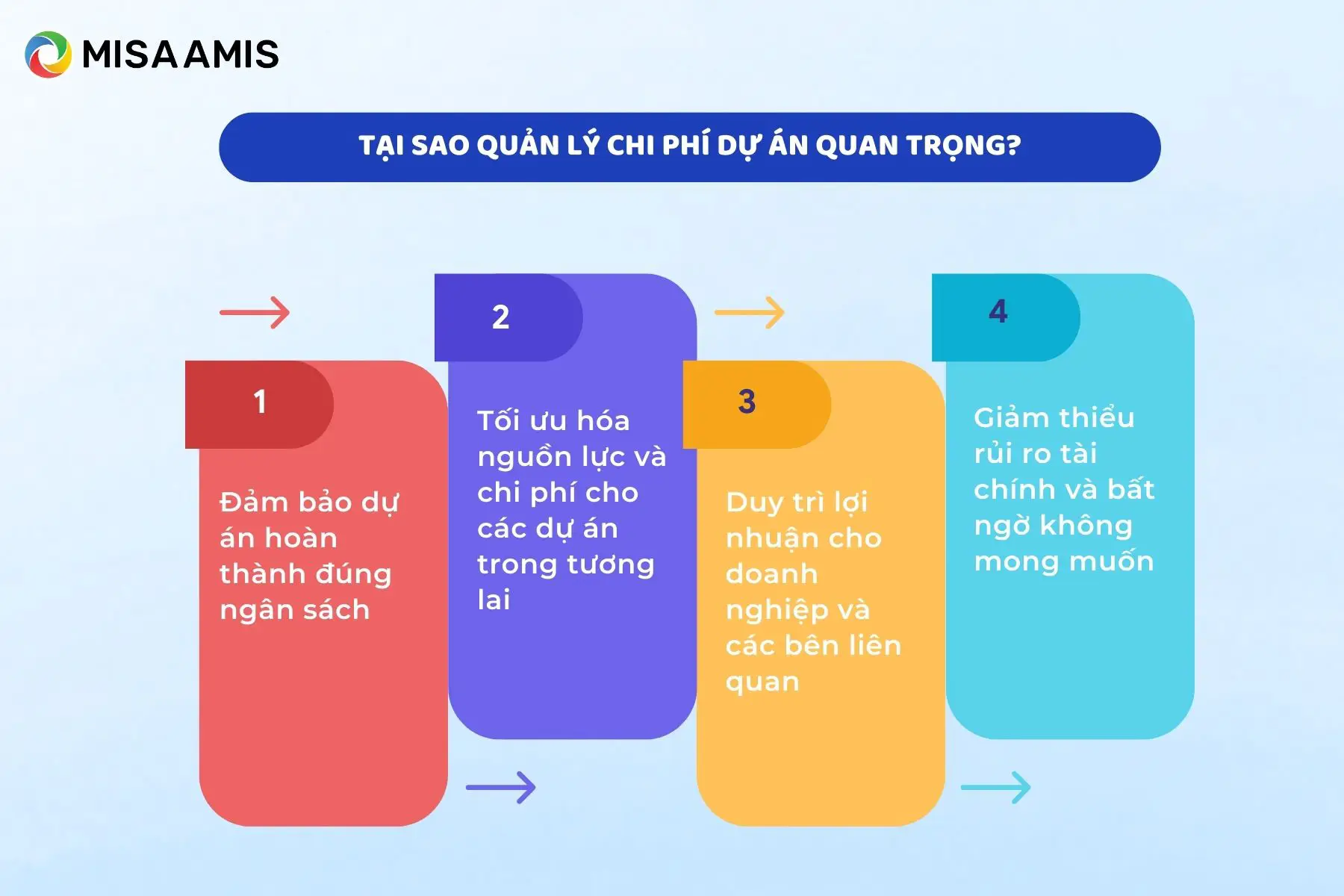 MISA AMIS

TẠI SAO QUẢN LÝ CHI PHÍ DỰ ÁN QUAN TRỌNG?

1

Đảm bảo dự án hoàn thành đúng ngân sách

2

Tối ưu hóa nguồn lực và chi phí cho các dự án trong tương lai

3

Duy trì lợi nhuận cho doanh nghiệp và các bên liên quan

4

Giảm thiểu rủi ro tài chính và bất ngờ không mong muốn